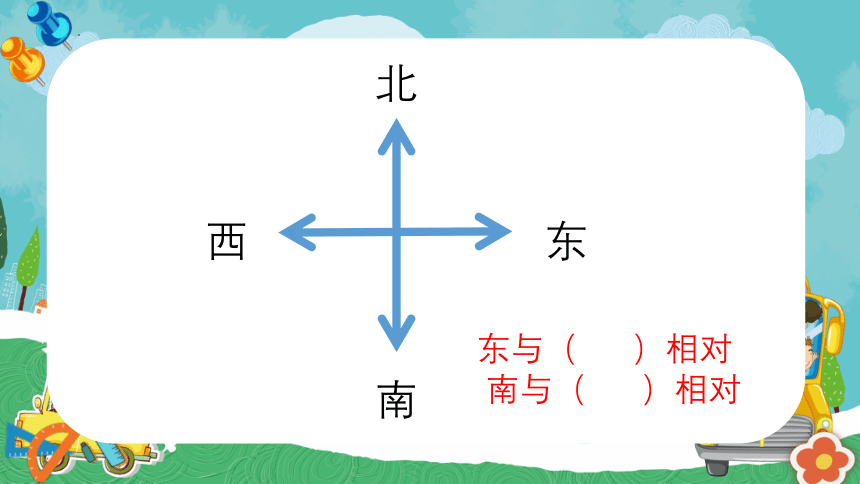 北

西

东

南

东与（　　）相对
南与（　　）相对